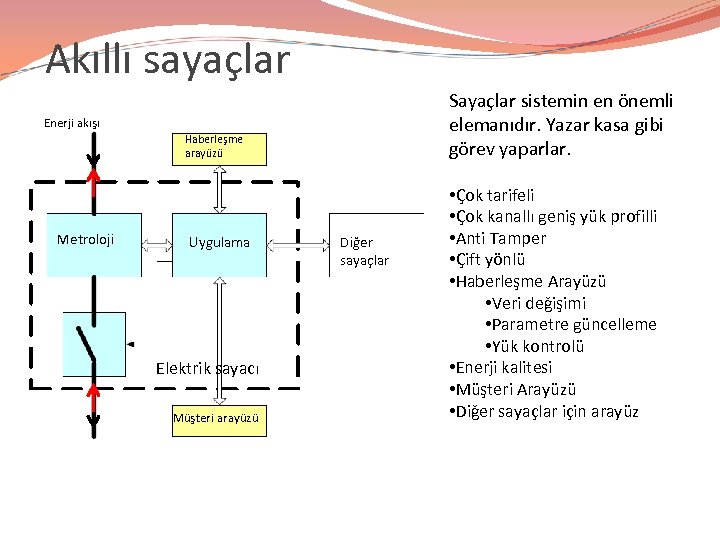 Akıllı sayaçlar

Enerji akışı

Haberleşme arayüzü

Metroloji

Uygulama

Diğer sayaçlar

Elektrik sayacı

Müşteri arayüzü

Sayaçlar sistemin en önemli elemanıdır. Yazar kasa gibi görev yaparlar.

•Çok tarifeli
•Çok kanallı geniş yük profilli
•Anti Tamper
•Çift yönlü
•Haberleşme Arayüzü
•Veri değişimi
•Parametre güncelleme
•Yük kontrolü
•Enerji kalitesi
•Müşteri Arayüzü
•Diğer sayaçlar için arayüz